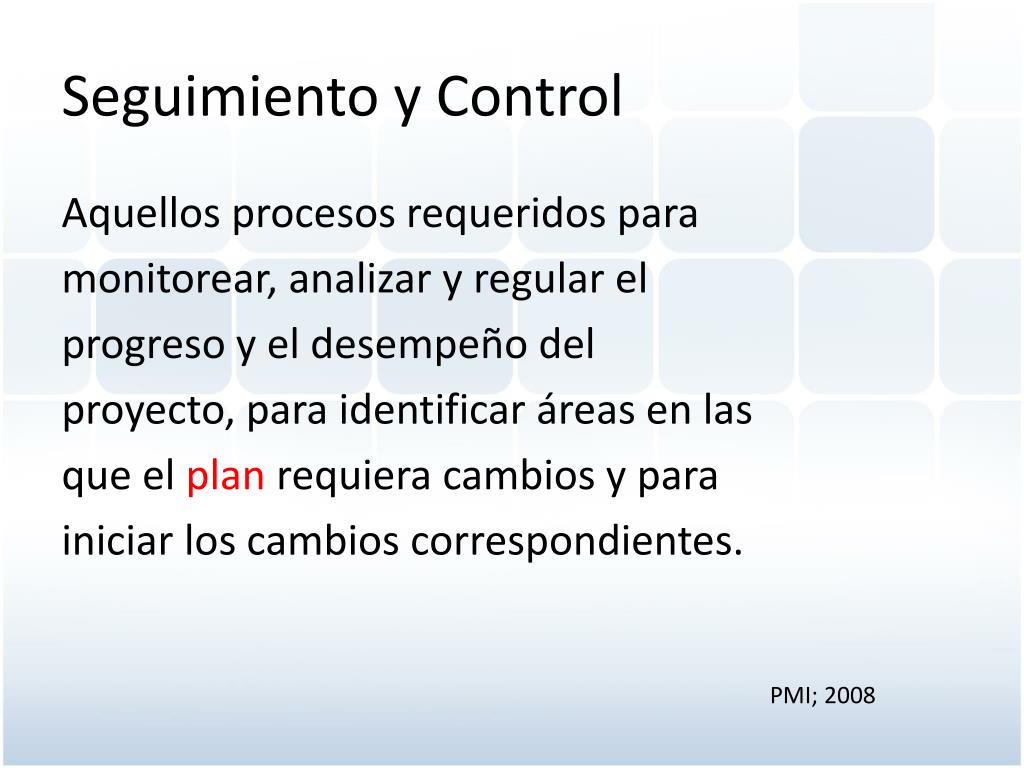 Seguimiento y Control

Aquellos procesos requeridos para monitorear, analizar y regular el progreso y el desempeño del proyecto, para identificar áreas en las que el plan requiera cambios y para iniciar los cambios correspondientes.

PMI; 2008